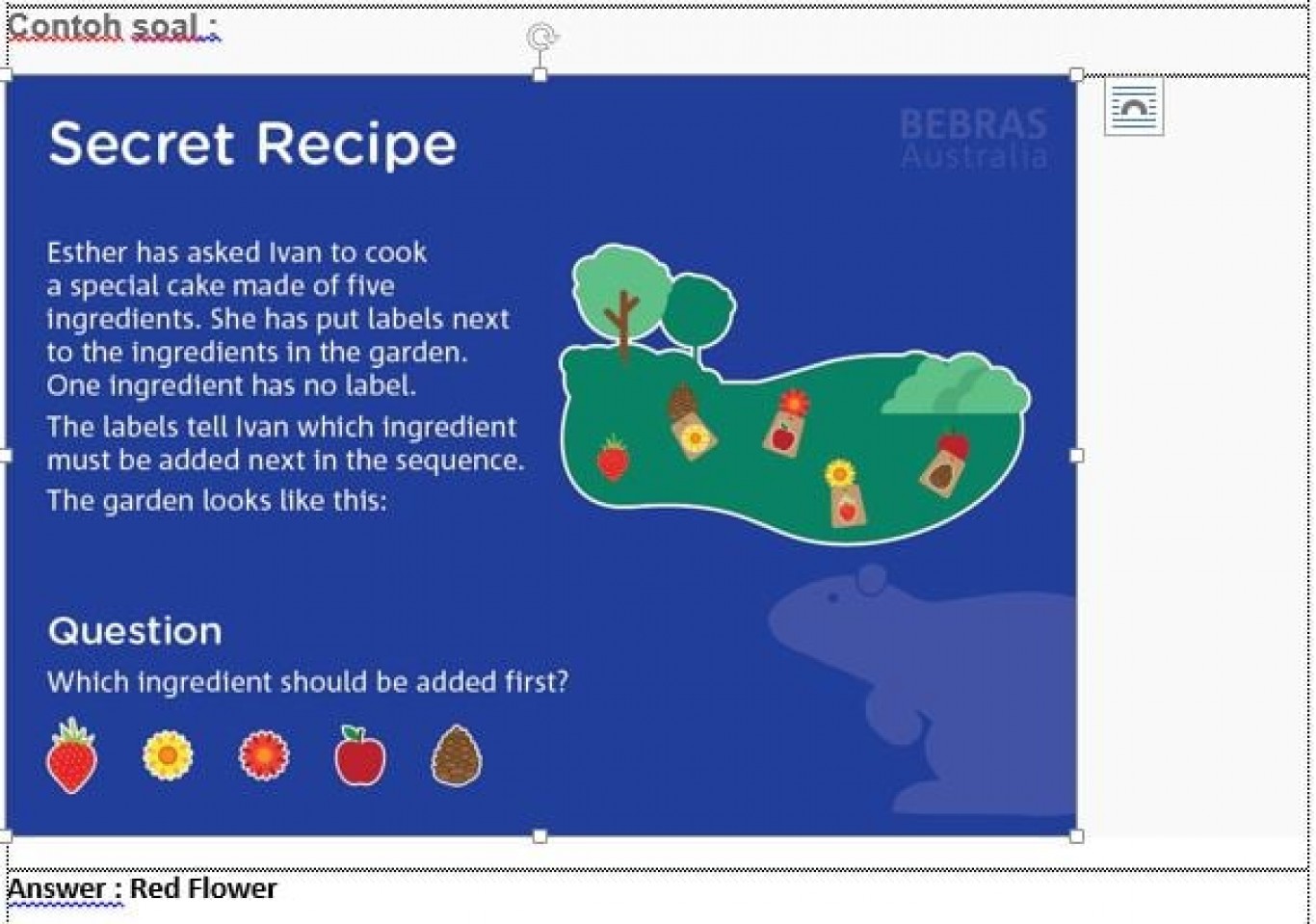 Contoh soal :

Secret Recipe

BEBRAS Australia

Esther has asked Ivan to cook a special cake made of five ingredients. She has put labels next to the ingredients in the garden. One ingredient has no label.

The labels tell Ivan which ingredient must be added next in the sequence.

The garden looks like this:

Question

Which ingredient should be added first?

Answer : Red Flower